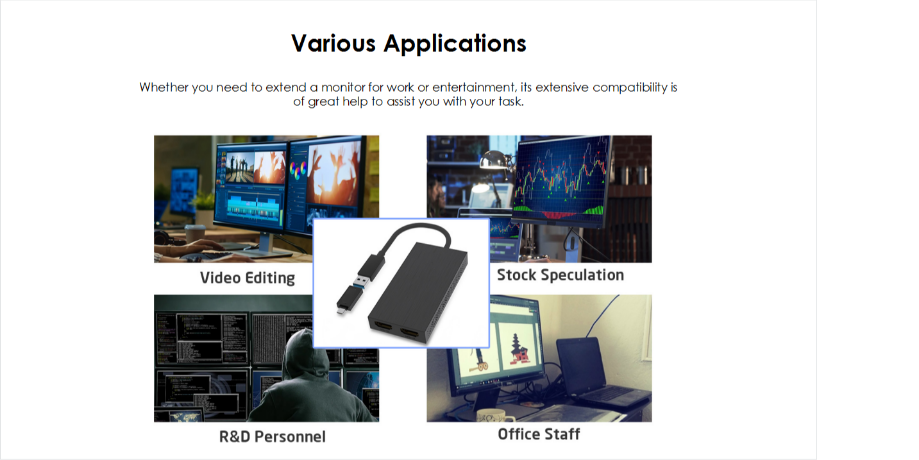 Various Applications

Whether you need to extend a monitor for work or entertainment, its extensive compatibility is of great help to assist you with your task.

Video Editing

Stock Speculation

R&D Personnel

Office Staff